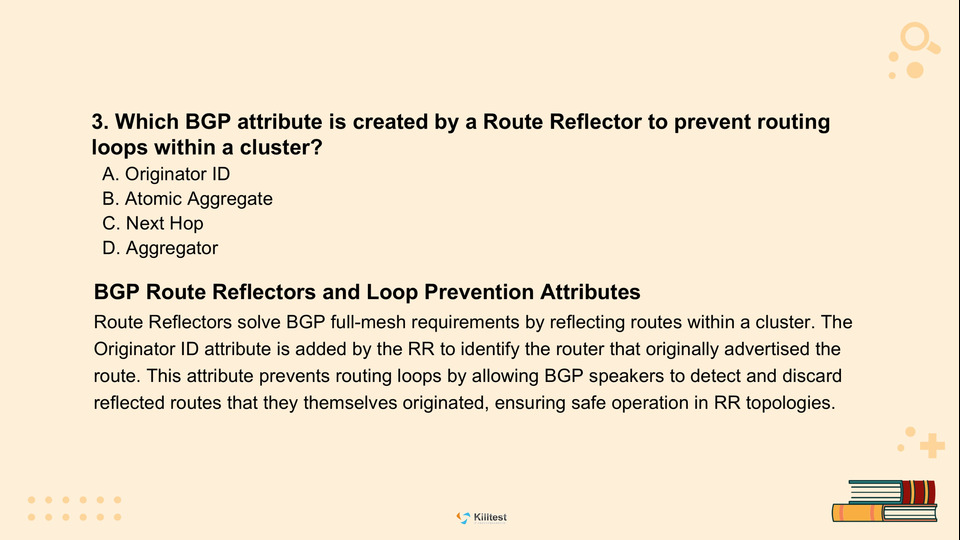 3. Which BGP attribute is created by a Route Reflector to prevent routing loops within a cluster?
A. Originator ID
B. Atomic Aggregate
C. Next Hop
D. Aggregator

BGP Route Reflectors and Loop Prevention Attributes
Route Reflectors solve BGP full-mesh requirements by reflecting routes within a cluster. The Originator ID attribute is added by the RR to identify the router that originally advertised the route. This attribute prevents routing loops by allowing BGP speakers to detect and discard reflected routes that they themselves originated, ensuring safe operation in RR topologies.

Killtest